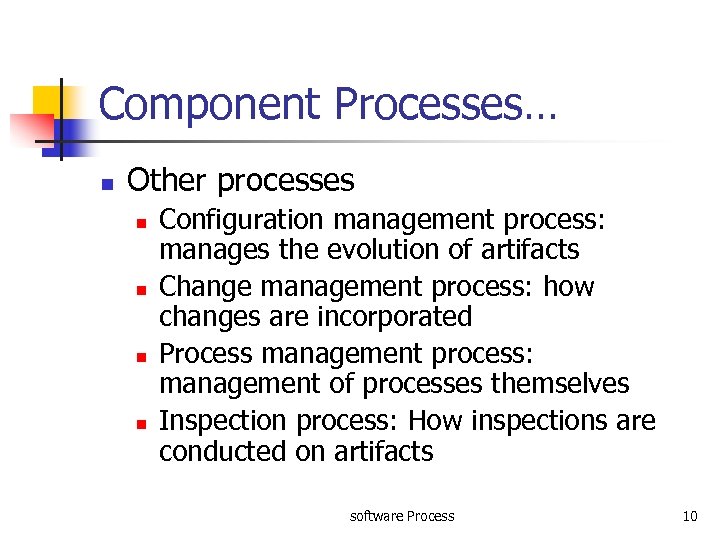 Component Processes…

- Other processes
  - Configuration management process: manages the evolution of artifacts
  - Change management process: how changes are incorporated
  - Process management process: management of processes themselves
  - Inspection process: How inspections are conducted on artifacts

software Process

10